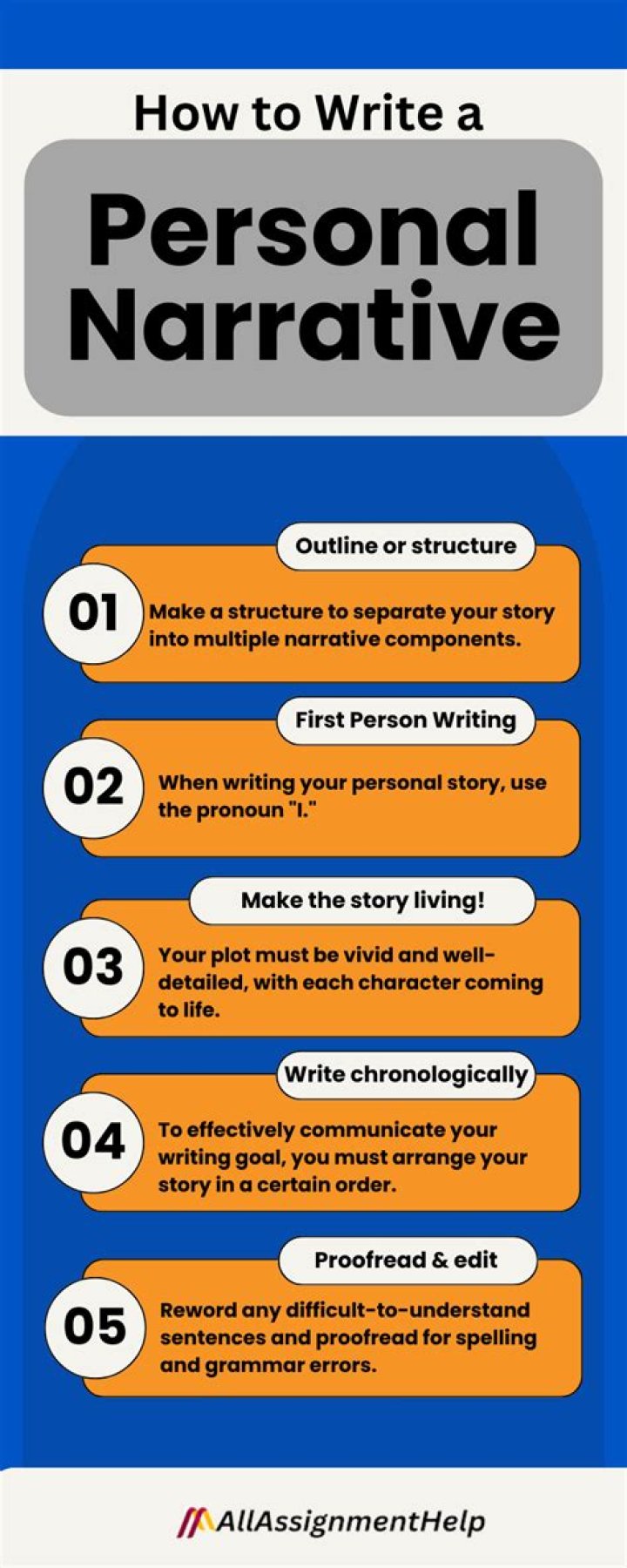 How to Write a

Personal Narrative

Outline or structure

01

Make a structure to separate your story into multiple narrative components.

First Person Writing

02

When writing your personal story, use the pronoun "I."

Make the story living!

03

Your plot must be vivid and well-detailed, with each character coming to life.

Write chronologically

04

To effectively communicate your writing goal, you must arrange your story in a certain order.

Proofread & edit

05

Reword any difficult-to-understand sentences and proofread for spelling and grammar errors.

AllAssignmentHelp